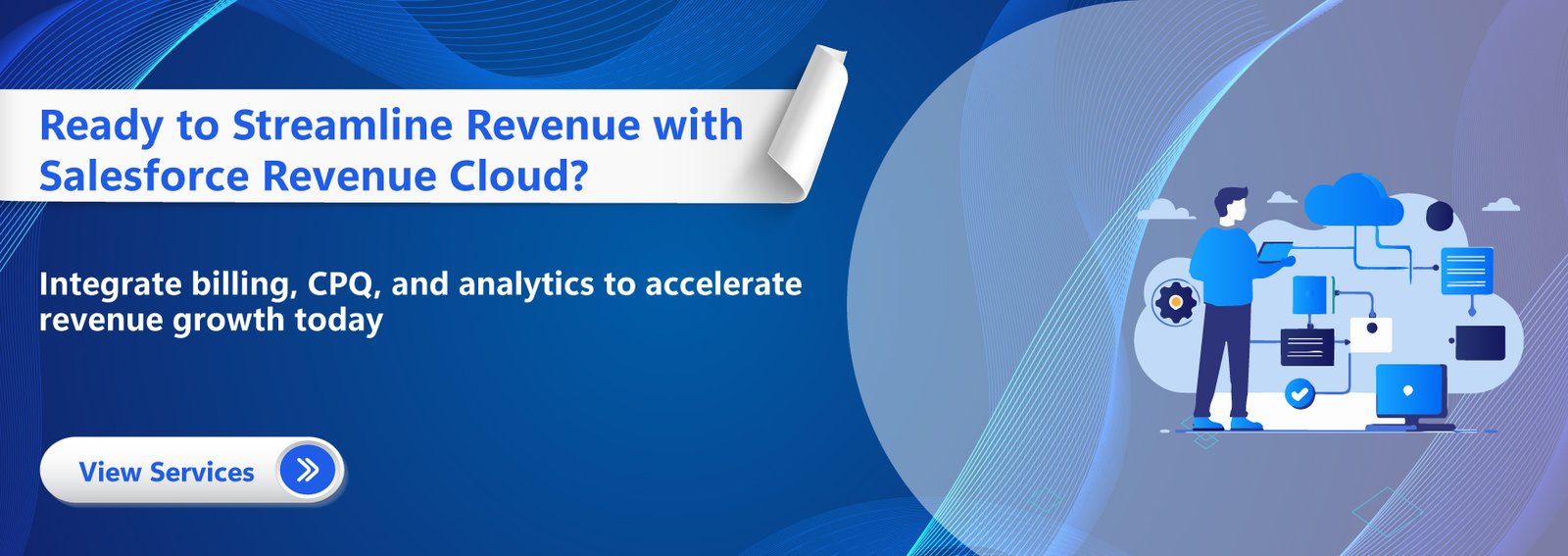 Ready to Streamline Revenue with Salesforce Revenue Cloud?

Integrate billing, CPQ, and analytics to accelerate revenue growth today

View Services